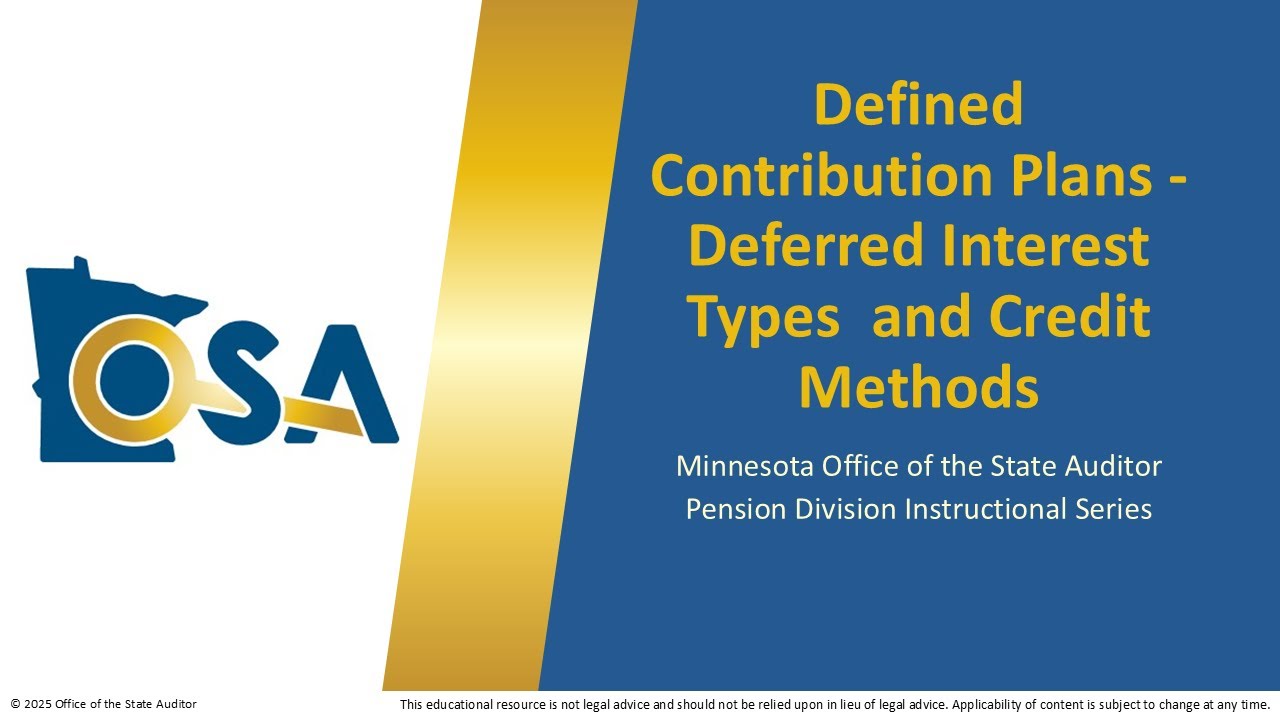 OSA

Defined Contribution Plans - Deferred Interest Types  and Credit Methods

Minnesota Office of the State Auditor
Pension Division Instructional Series

© 2025 Office of the State Auditor

This educational resource is not legal advice and should not be relied upon in lieu of legal advice. Applicability of content is subject to change at any time.